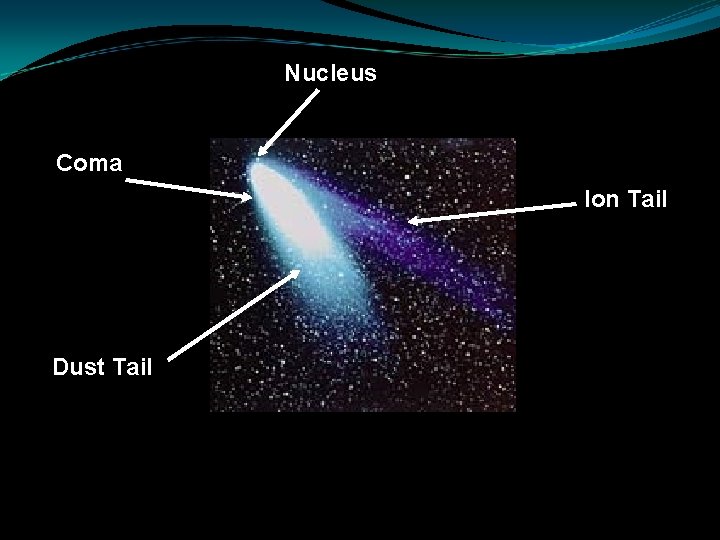 Nucleus

Coma

Ion Tail

Dust Tail